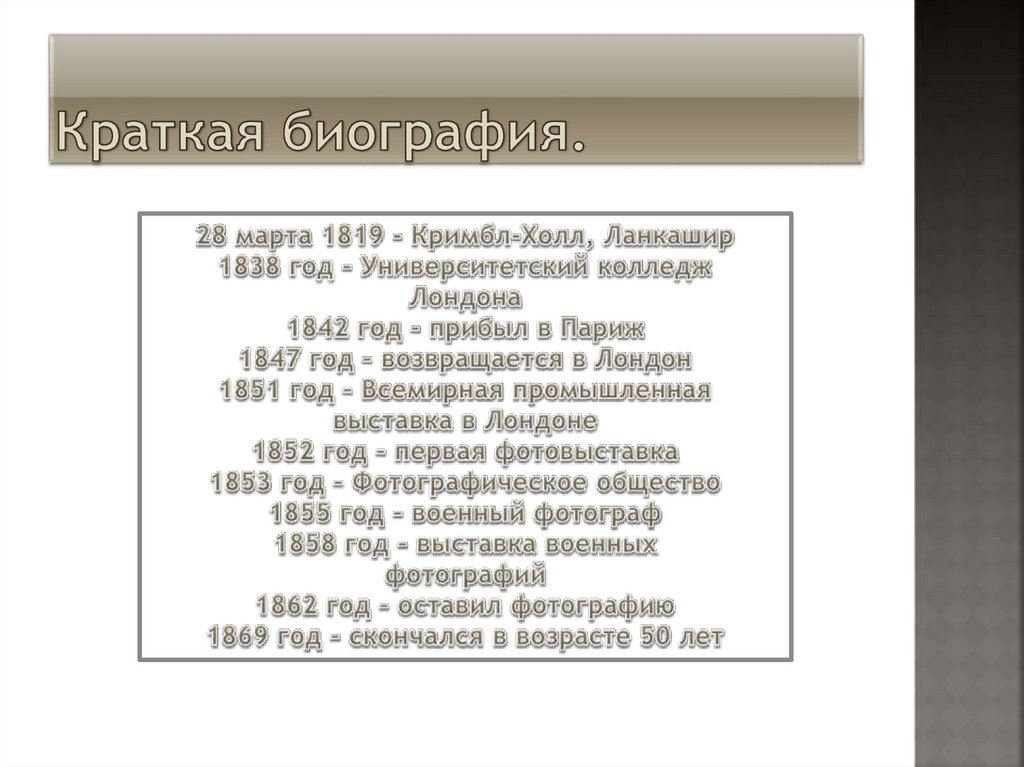 Краткая биография.

28 марта 1819 - Кримбл-Холл, Ланкашир
1838 год - Университетский колледж Лондона
1842 год - прибыл в Париж
1847 год - возвращается в Лондон
1851 год - Всемирная промышленная выставка в Лондоне
1852 год - первая фотовыставка
1853 год - Фотографическое общество
1855 год - военный фотограф
1858 год - выставка военных фотографий
1862 год - оставил фотографию
1869 год - скончался в возрасте 50 лет